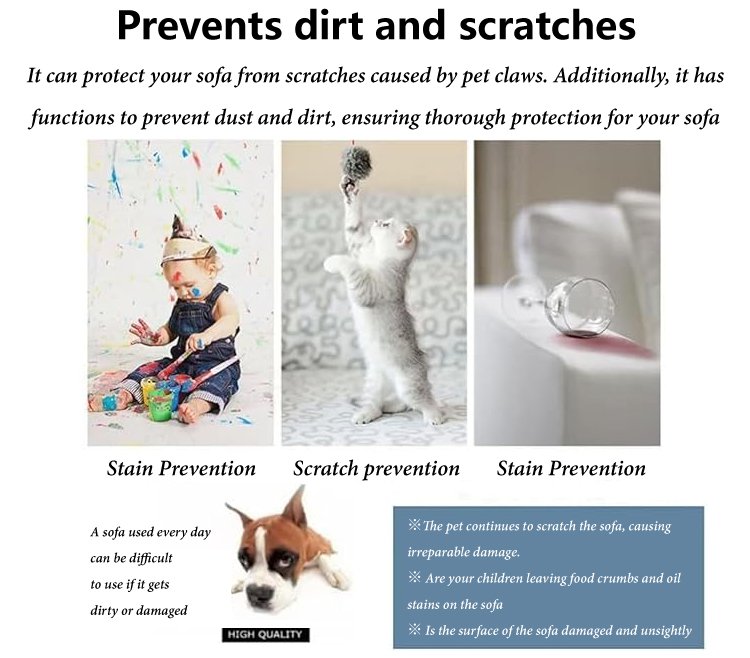 Prevents dirt and scratches

It can protect your sofa from scratches caused by pet claws. Additionally, it has functions to prevent dust and dirt, ensuring thorough protection for your sofa

Stain Prevention

Scratch prevention

Stain Prevention

A sofa used every day can be difficult to use if it gets dirty or damaged

HIGH QUALITY

※The pet continues to scratch the sofa, causing irreparable damage.
※ Are your children leaving food crumbs and oil stains on the sofa
※ Is the surface of the sofa damaged and unsightly